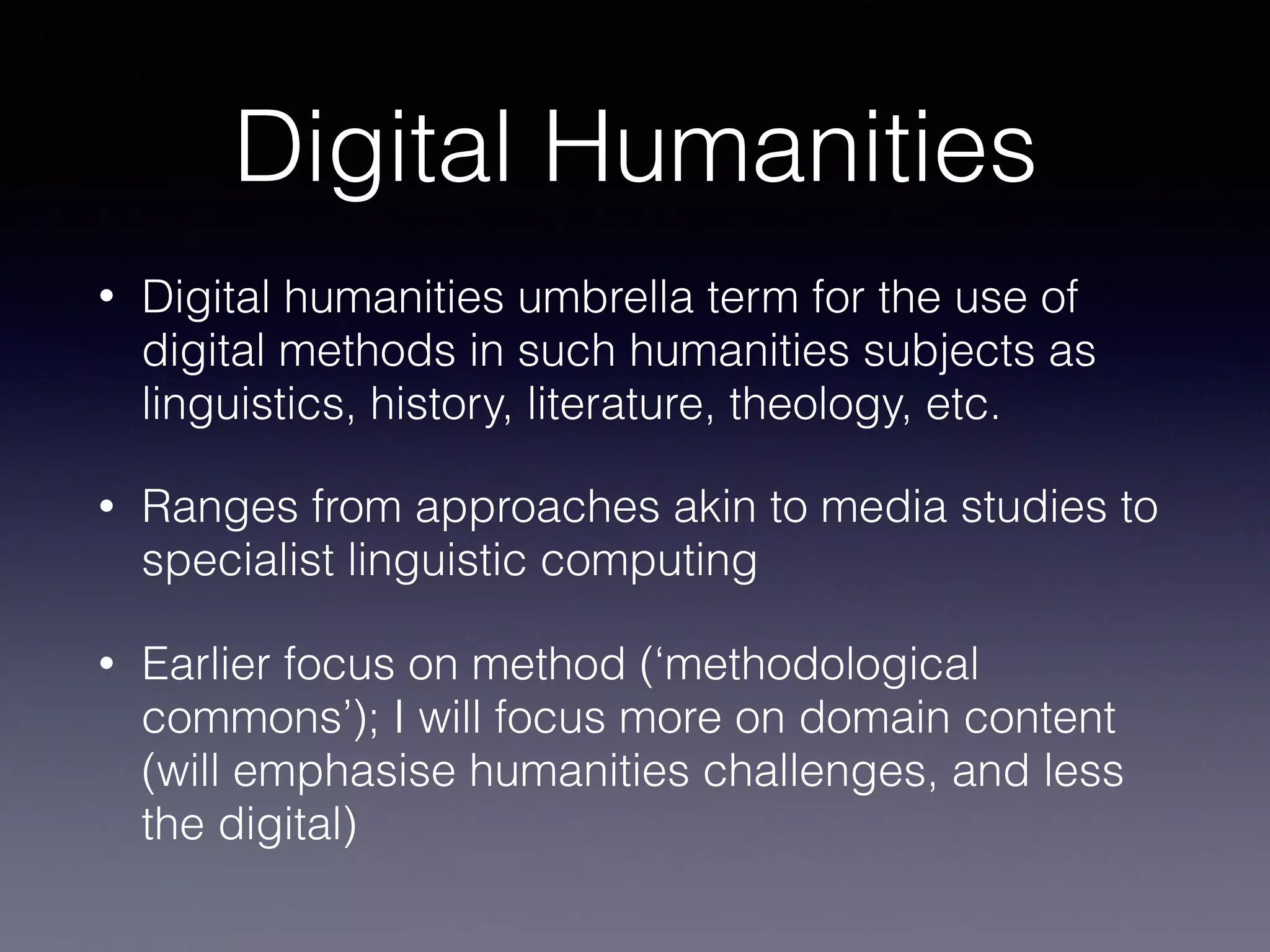 Digital Humanities

• Digital humanities umbrella term for the use of digital methods in such humanities subjects as linguistics, history, literature, theology, etc.

• Ranges from approaches akin to media studies to specialist linguistic computing

• Earlier focus on method (‘methodological commons’); I will focus more on domain content (will emphasise humanities challenges, and less the digital)